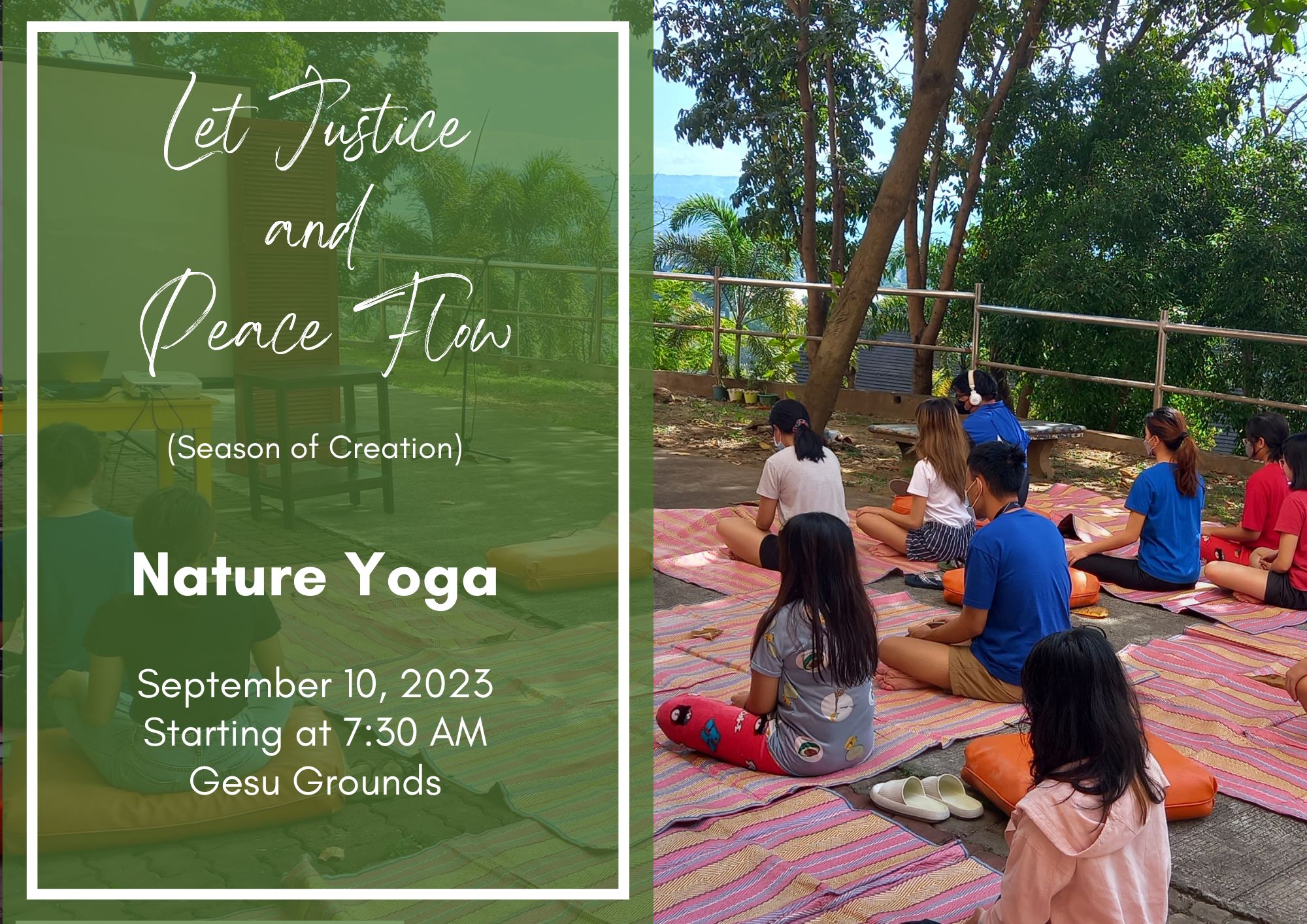 Let Justice and Peace Flow

(Season of Creation)

Nature Yoga

September 10, 2023
Starting at 7:30 AM
Gesu Grounds